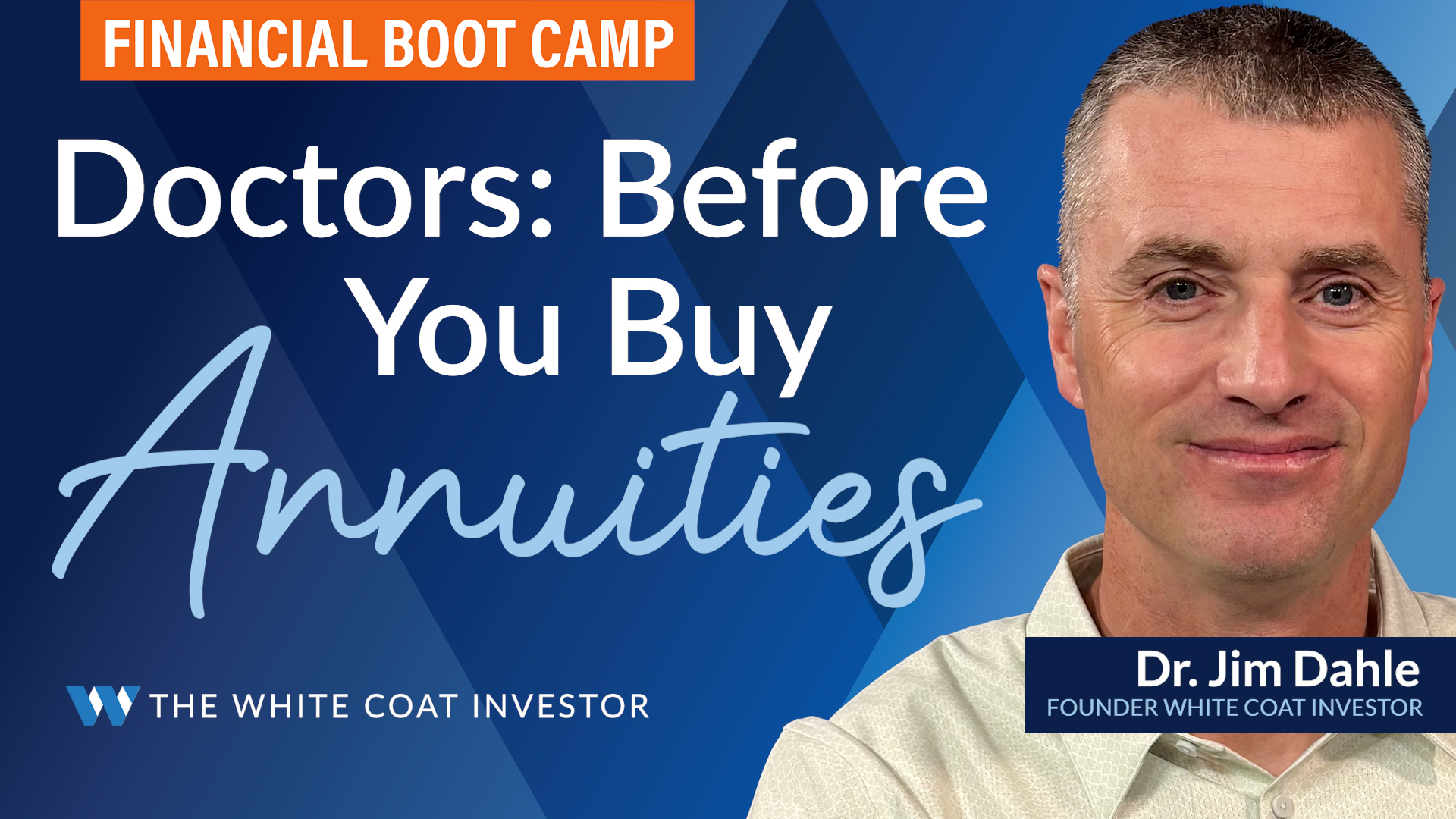 FINANCIAL BOOT CAMP

Doctors: Before You Buy Annuities

THE WHITE COAT INVESTOR

Dr. Jim Dahle
FOUNDER WHITE COAT INVESTOR